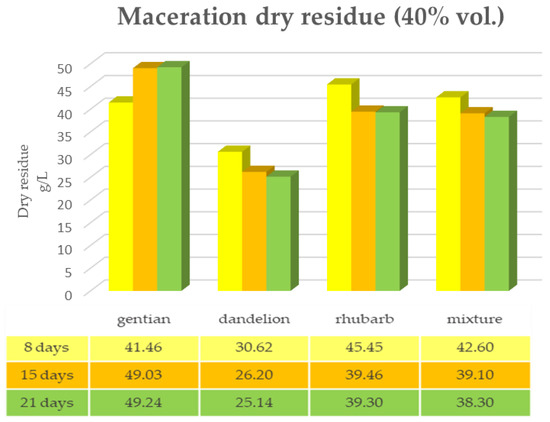 Maceration dry residue (40% vol.)

Dry residue g/L

50
45
40
35
30
25
20
15
10
5
0

| | gentian | dandelion | rhubarb | mixture |
|---|---|---|---|---|
| 8 days | 41.46 | 30.62 | 45.45 | 42.60 |
| 15 days | 49.03 | 26.20 | 39.46 | 39.10 |
| 21 days | 49.24 | 25.14 | 39.30 | 38.30 |